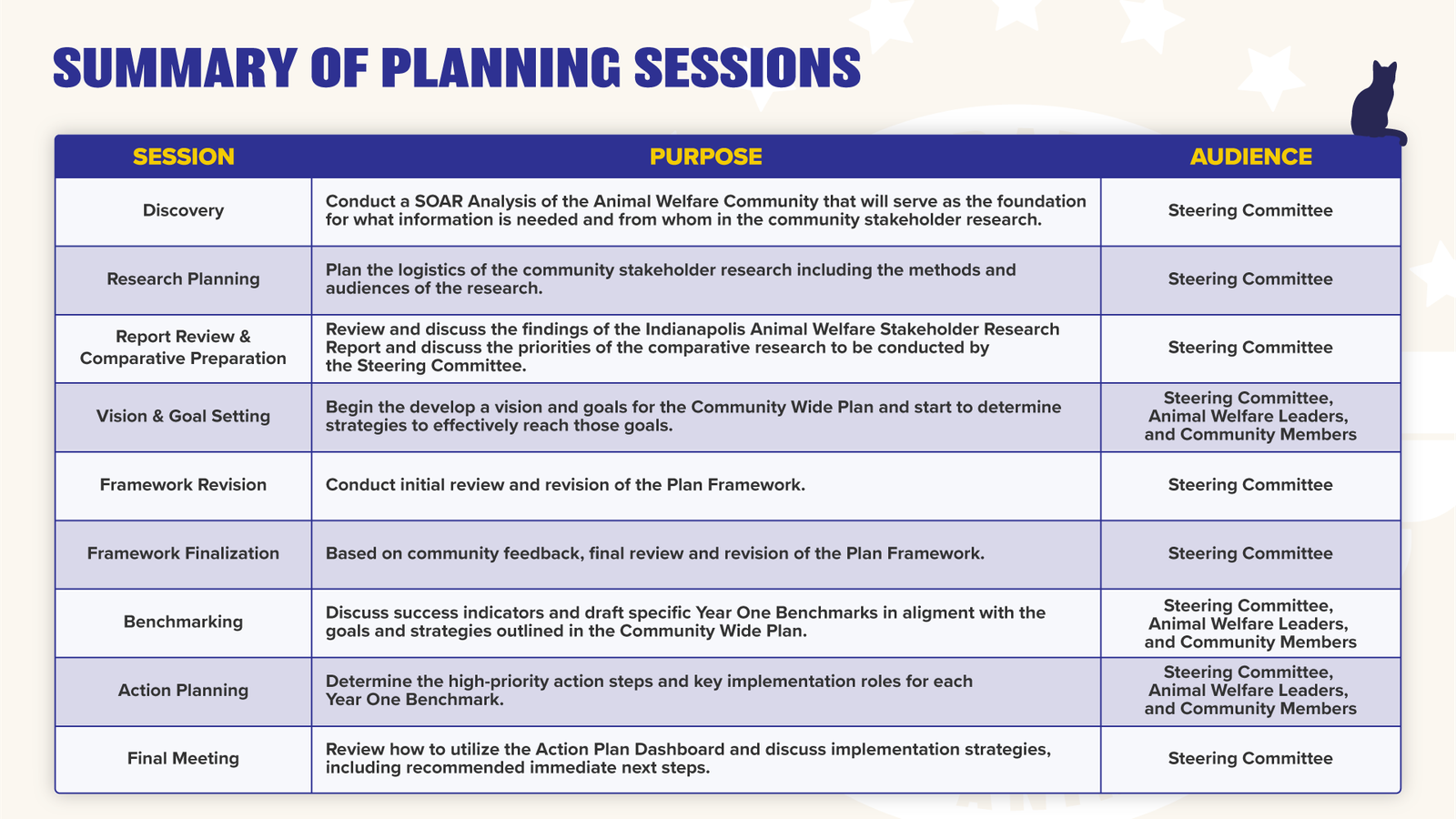 SUMMARY OF PLANNING SESSIONS

| SESSION | PURPOSE | AUDIENCE |
|---|---|---|
| Discovery | Conduct a SOAR Analysis of the Animal Welfare Community that will serve as the foundation for what information is needed and from whom in the community stakeholder research. | Steering Committee |
| Research Planning | Plan the logistics of the community stakeholder research including the methods and audiences of the research. | Steering Committee |
| Report Review & Comparative Preparation | Review and discuss the findings of the Indianapolis Animal Welfare Stakeholder Research Report and discuss the priorities of the comparative research to be conducted by the Steering Committee. | Steering Committee |
| Vision & Goal Setting | Begin the develop a vision and goals for the Community Wide Plan and start to determine strategies to effectively reach those goals. | Steering Committee, Animal Welfare Leaders, and Community Members |
| Framework Revision | Conduct initial review and revision of the Plan Framework. | Steering Committee |
| Framework Finalization | Based on community feedback, final review and revision of the Plan Framework. | Steering Committee |
| Benchmarking | Discuss success indicators and draft specific Year One Benchmarks in aligment with the goals and strategies outlined in the Community Wide Plan. | Steering Committee, Animal Welfare Leaders, and Community Members |
| Action Planning | Determine the high-priority action steps and key implementation roles for each Year One Benchmark. | Steering Committee, Animal Welfare Leaders, and Community Members |
| Final Meeting | Review how to utilize the Action Plan Dashboard and discuss implementation strategies, including recommended immediate next steps. | Steering Committee |